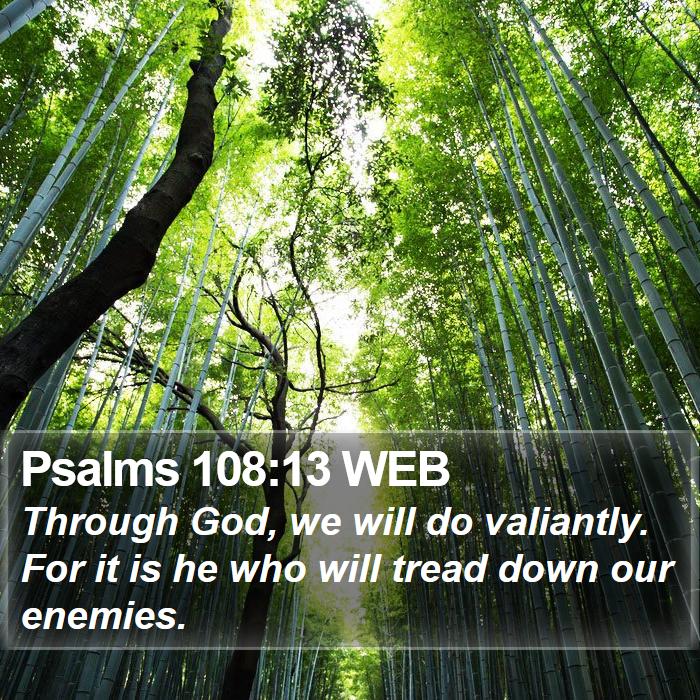 Psalms 108:13 WEB
Through God, we will do valiantly. For it is he who will tread down our enemies.